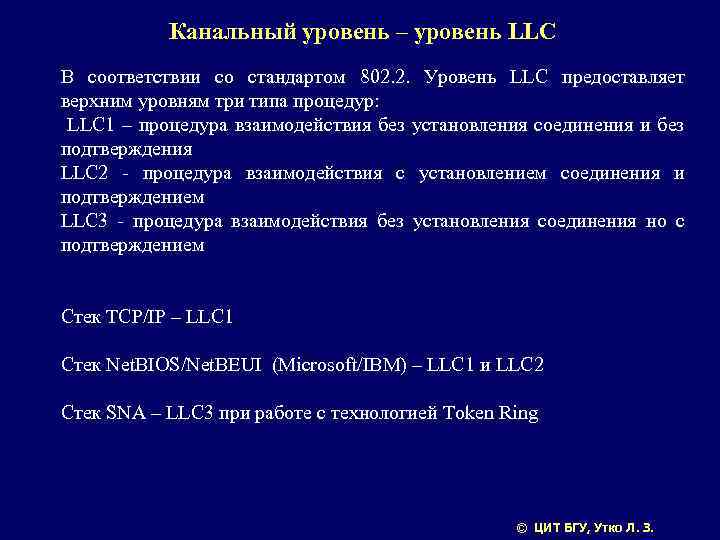 Канальный уровень – уровень LLC

В соответствии со стандартом 802.2. Уровень LLC предоставляет верхним уровням три типа процедур:
LLC1 – процедура взаимодействия без установления соединения и без подтверждения
LLC2 - процедура взаимодействия с установлением соединения и подтверждением
LLC3 - процедура взаимодействия без установления соединения но с подтверждением

Стек TCP/IP – LLC1

Стек NetBIOS/NetBEUI (Microsoft/IBM) – LLC1 и LLC2

Стек SNA – LLC3 при работе с технологией Token Ring

© ЦИТ БГУ, Утко Л. З.